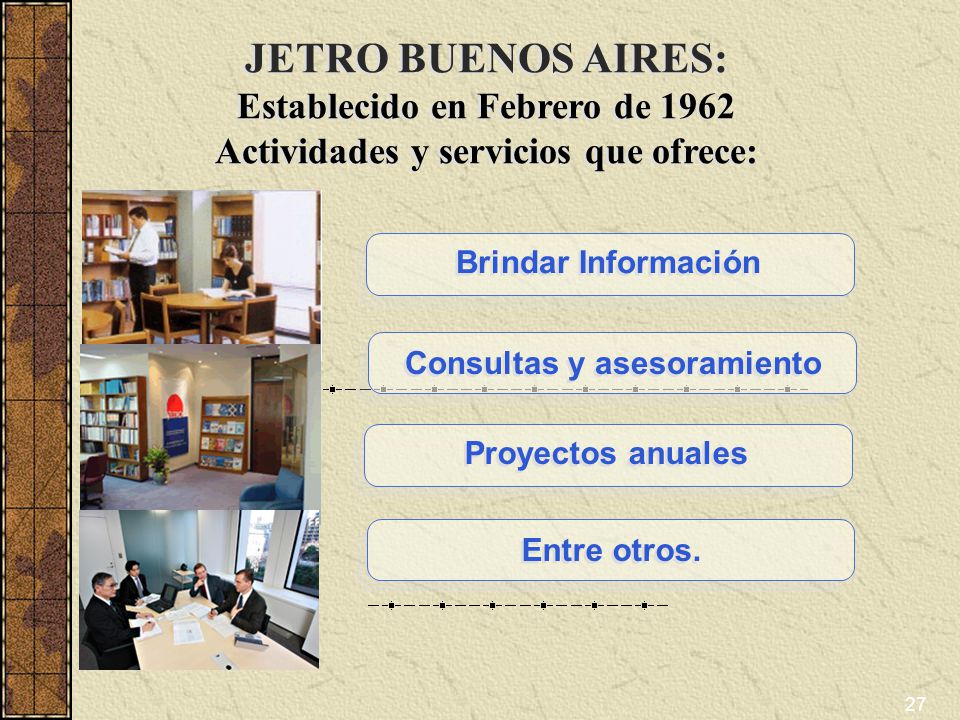 JETRO BUENOS AIRES:
Establecido en Febrero de 1962
Actividades y servicios que ofrece:

Brindar Información

Consultas y asesoramiento

Proyectos anuales

Entre otros.

27